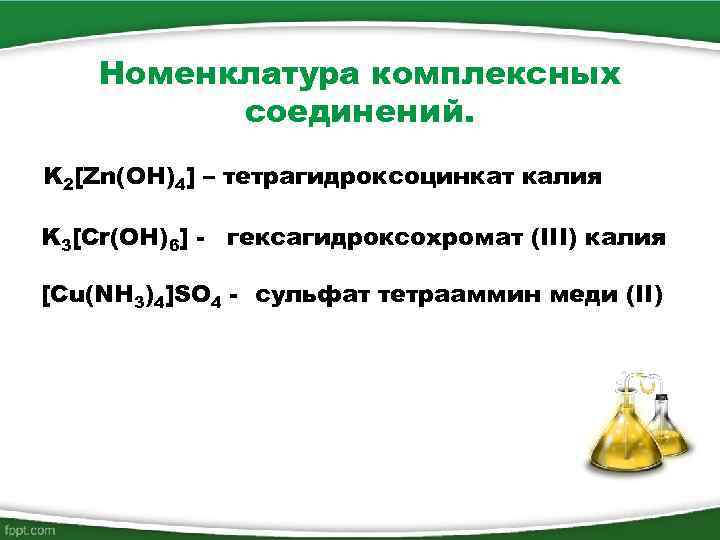 Номенклатура комплексных соединений.

$K_2[Zn(OH)_4]$ – тетрагидроксоцинкат калия

$K_3[Cr(OH)_6]$ - гексагидроксохромат (III) калия

$[Cu(NH_3)_4]SO_4$ - сульфат тетрааммин меди (II)

fppt.com